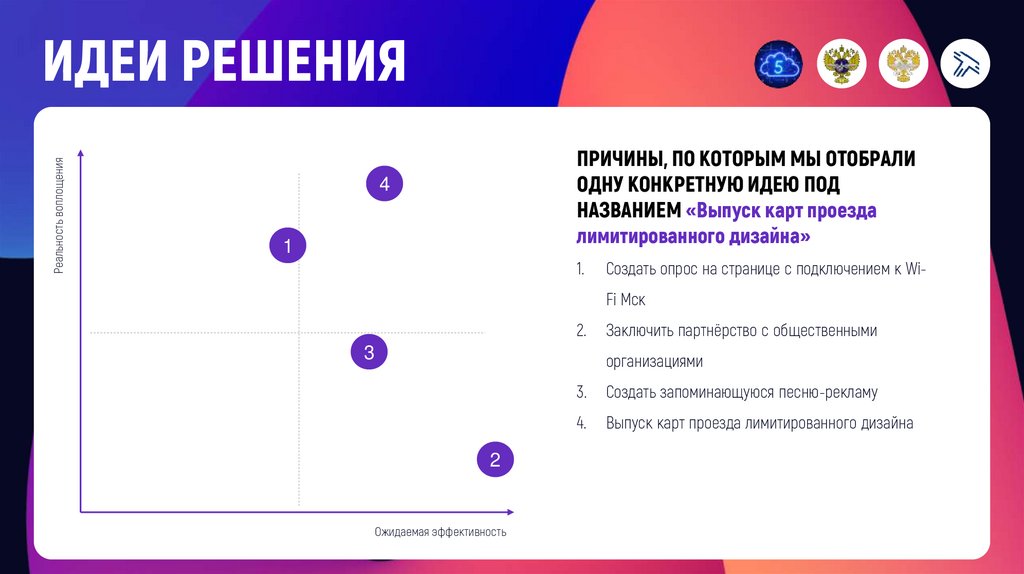 ИДЕИ РЕШЕНИЯ

5

Реальность воплощения

4

1

3

2

Ожидаемая эффективность

ПРИЧИНЫ, ПО КОТОРЫМ МЫ ОТОБРАЛИ ОДНУ КОНКРЕТНУЮ ИДЕЮ ПОД НАЗВАНИЕМ «Выпуск карт проезда лимитированного дизайна»

1. Создать опрос на странице с подключением к Wi-Fi Мск
2. Заключить партнёрство с общественными организациями
3. Создать запоминающуюся песню-рекламу
4. Выпуск карт проезда лимитированного дизайна